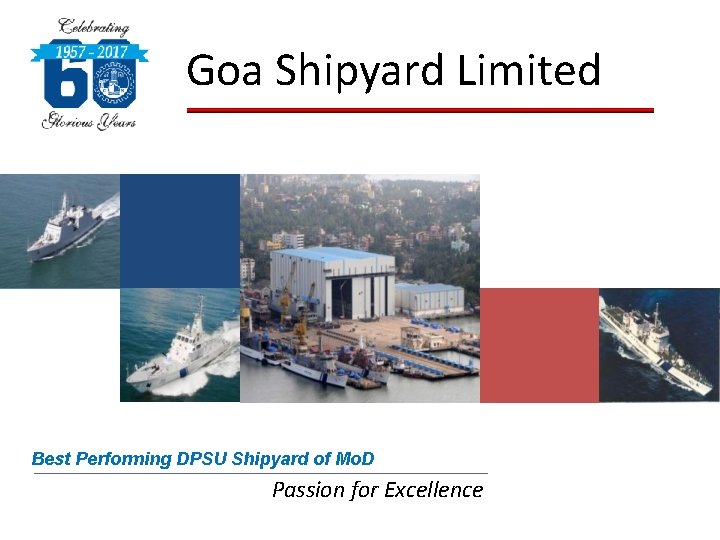 Celebrating
1957 - 2017
60
Glorious Years

Goa Shipyard Limited

Best Performing DPSU Shipyard of MoD

Passion for Excellence